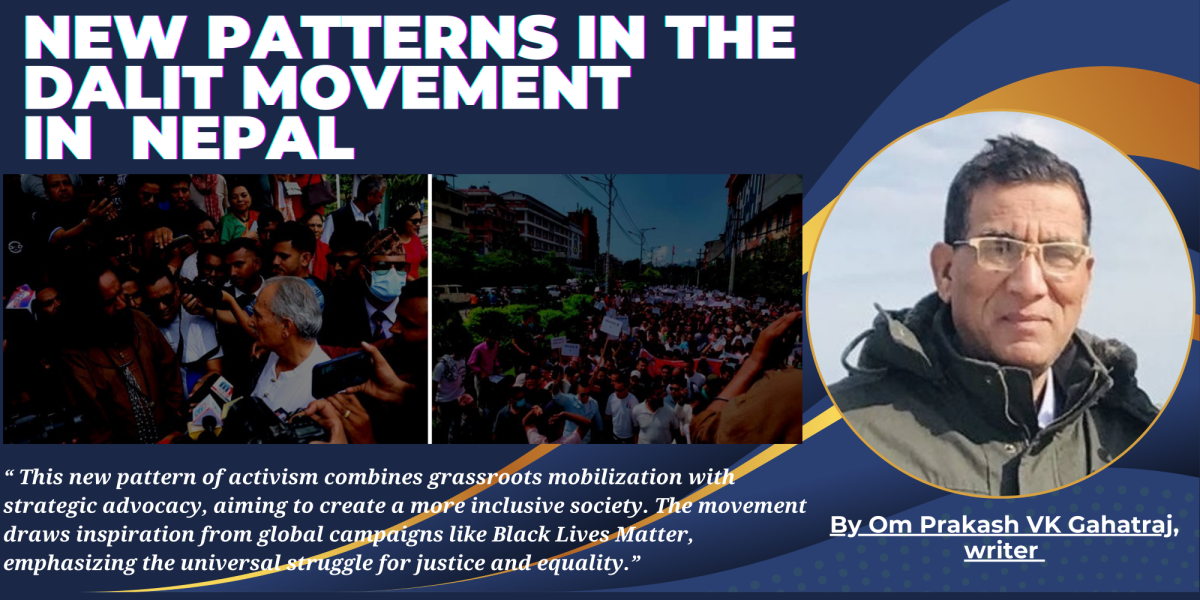 NEW PATTERNS IN THE DALIT MOVEMENT IN NEPAL

“ This new pattern of activism combines grassroots mobilization with strategic advocacy, aiming to create a more inclusive society. The movement draws inspiration from global campaigns like Black Lives Matter, emphasizing the universal struggle for justice and equality.”

By Om Prakash VK Gahatraj, writer